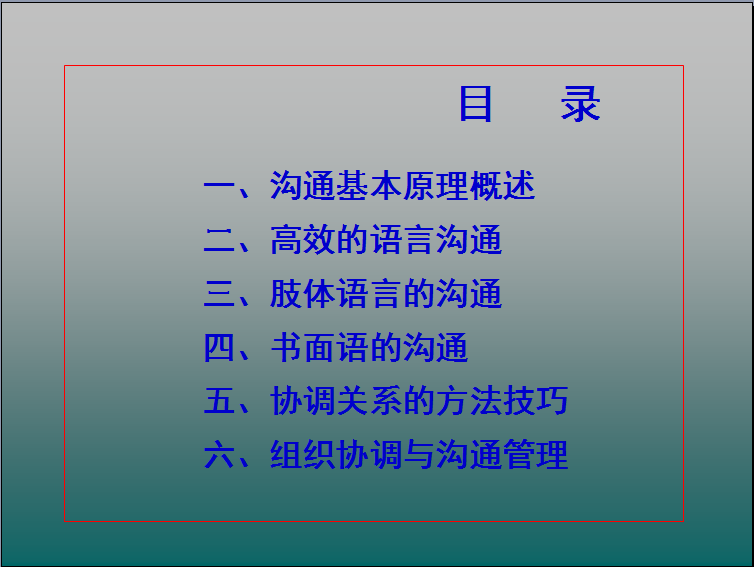 目　录

一、沟通基本原理概述
二、高效的语言沟通
三、肢体语言的沟通
四、书面语的沟通
五、协调关系的方法技巧
六、组织协调与沟通管理